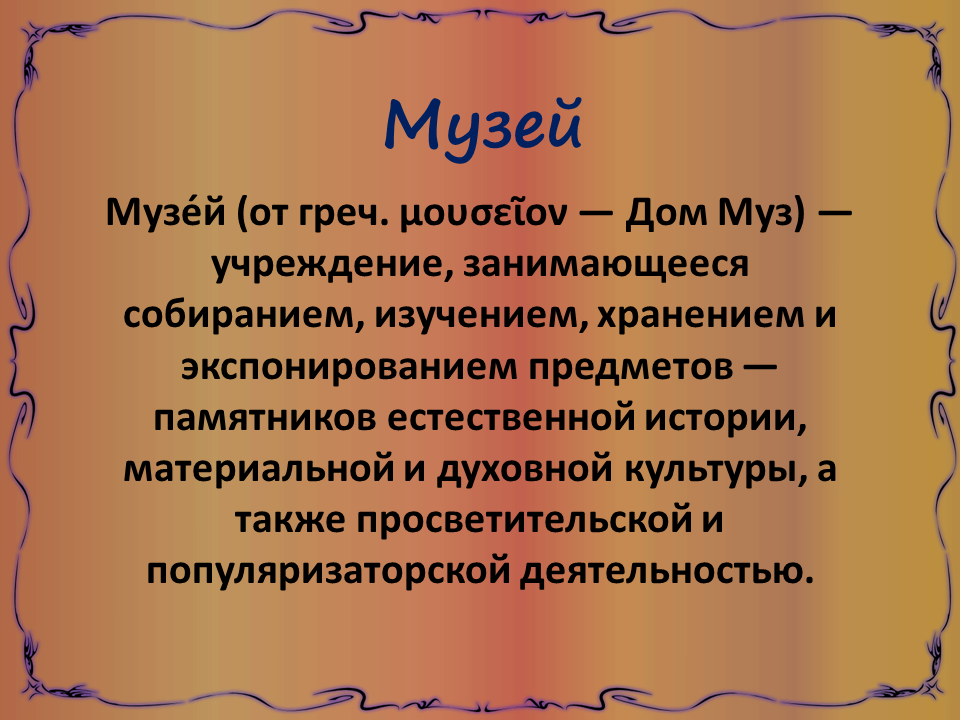 Музей

Музе́й (от греч. μουσεῖον — Дом Муз) — учреждение, занимающееся собиранием, изучением, хранением и экспонированием предметов — памятников естественной истории, материальной и духовной культуры, а также просветительской и популяризаторской деятельностью.